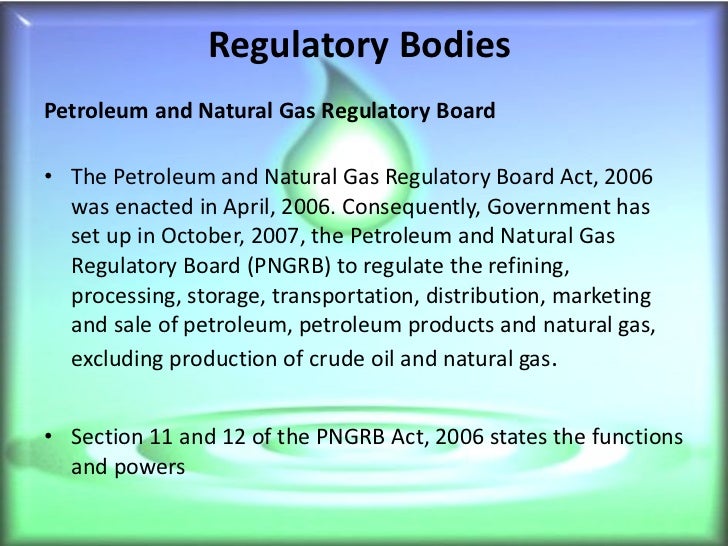 Regulatory Bodies

Petroleum and Natural Gas Regulatory Board

• The Petroleum and Natural Gas Regulatory Board Act, 2006 was enacted in April, 2006. Consequently, Government has set up in October, 2007, the Petroleum and Natural Gas Regulatory Board (PNGRB) to regulate the refining, processing, storage, transportation, distribution, marketing and sale of petroleum, petroleum products and natural gas, excluding production of crude oil and natural gas.

• Section 11 and 12 of the PNGRB Act, 2006 states the functions and powers